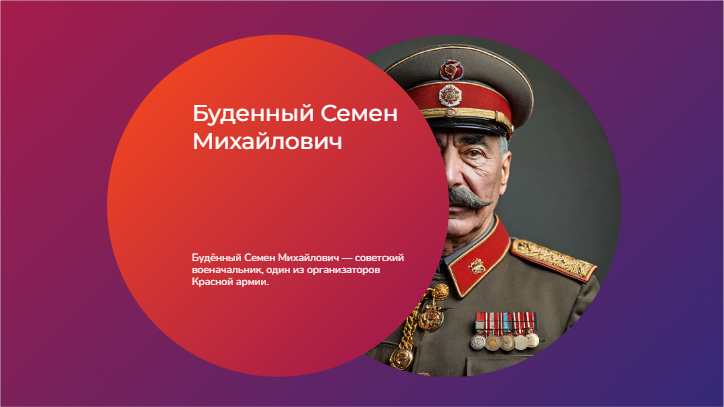 Буденный Семен Михайлович

Будённый Семен Михайлович — советский военачальник, один из организаторов Красной армии.